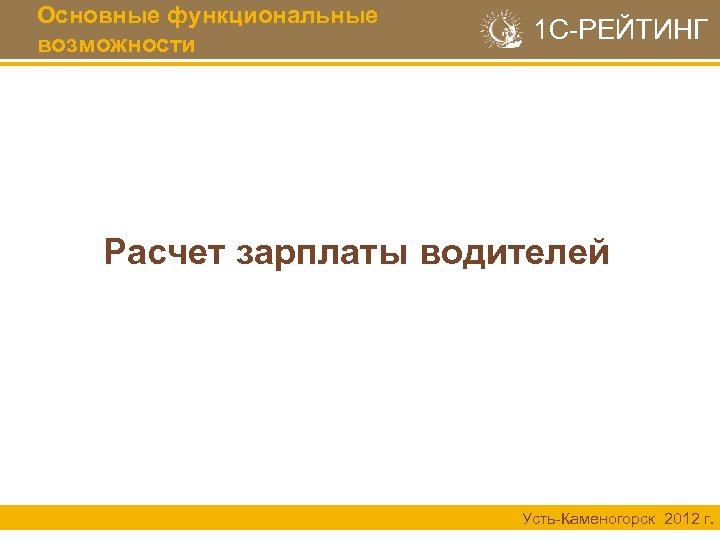 Основные функциональные возможности

1С-РЕЙТИНГ

Расчет зарплаты водителей

Усть-Каменогорск 2012 г.